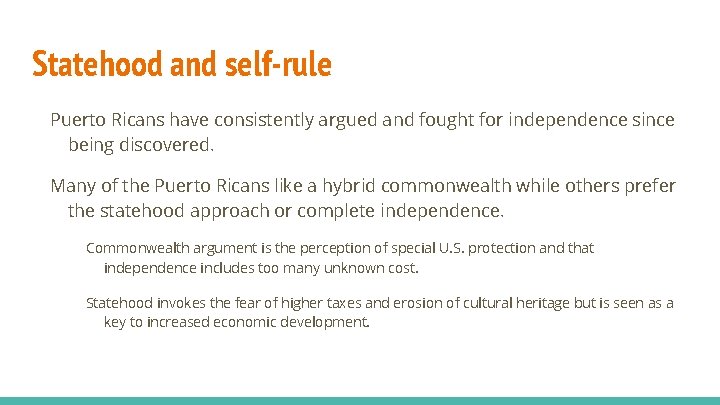 Statehood and self-rule

Puerto Ricans have consistently argued and fought for independence since being discovered.

Many of the Puerto Ricans like a hybrid commonwealth while others prefer the statehood approach or complete independence.

Commonwealth argument is the perception of special U.S. protection and that independence includes too many unknown cost.

Statehood invokes the fear of higher taxes and erosion of cultural heritage but is seen as a key to increased economic development.